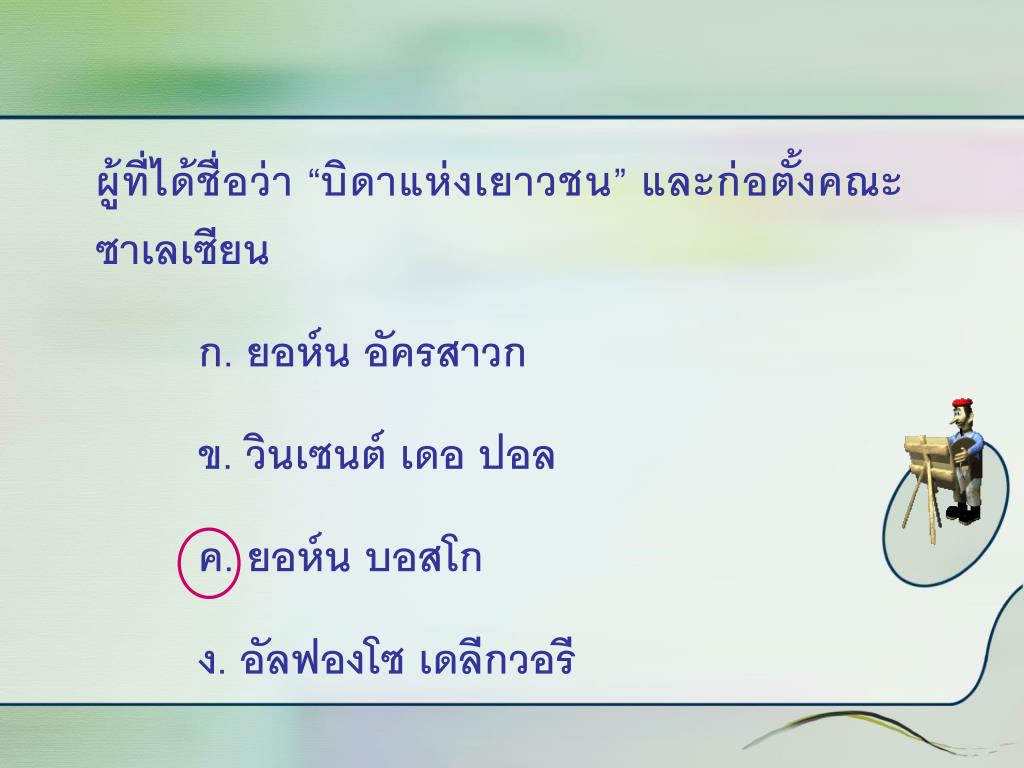 ผู้ที่ได้ชื่อว่า “บิดาแห่งเยาวชน” และก่อตั้งคณะซาเลเซียน

ก. ยอห์น อัครสาวก

ข. วินเซนต์ เดอ ปอล

ค. ยอห์น บอสโก

ง. อัลฟองโซ เดลีกวอรี